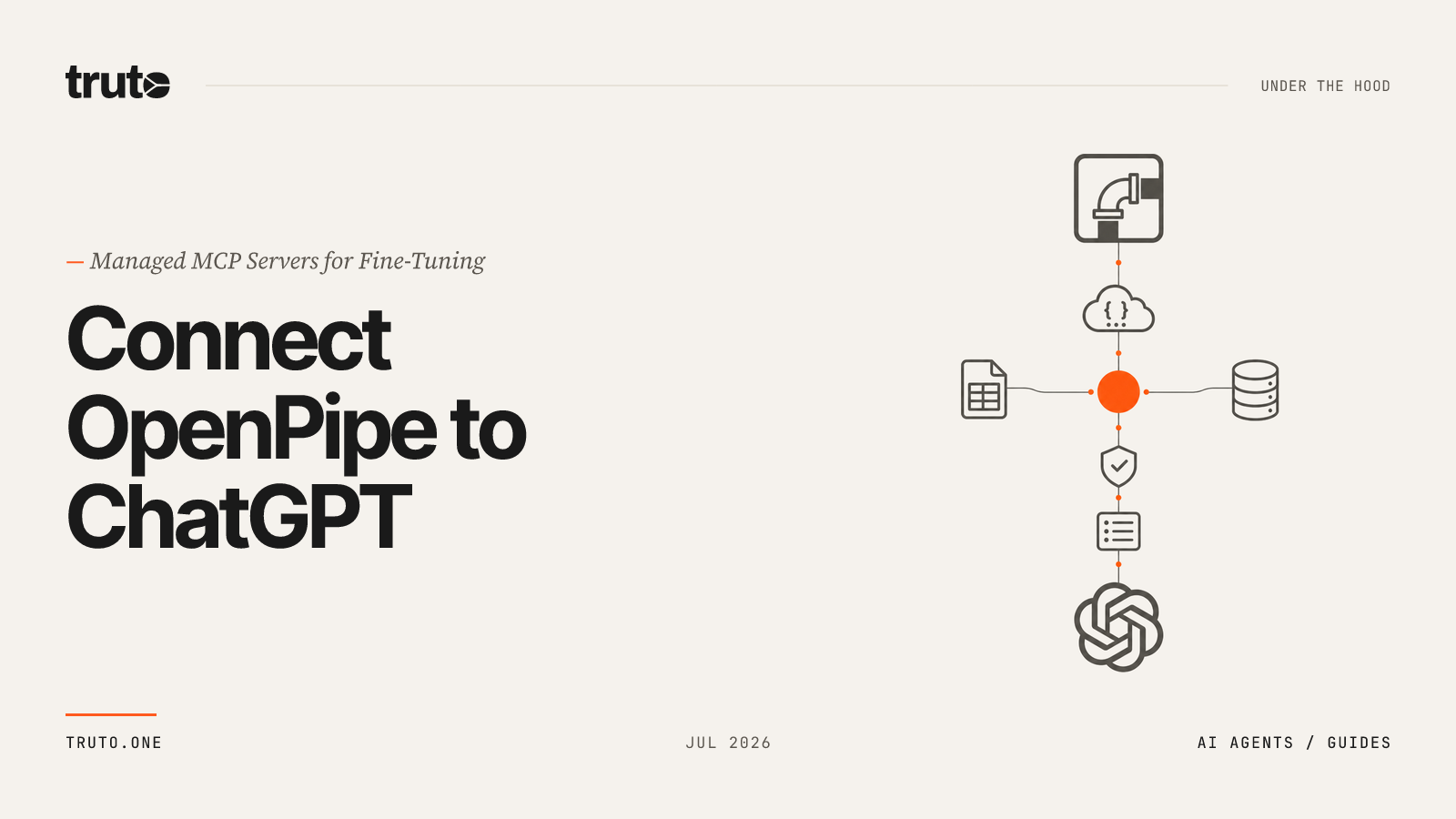 truto

UNDER THE HOOD

— Managed MCP Servers for Fine-Tuning

Connect OpenPipe to ChatGPT

{ }

TRUTO.ONE

JUL 2026

AI AGENTS / GUIDES